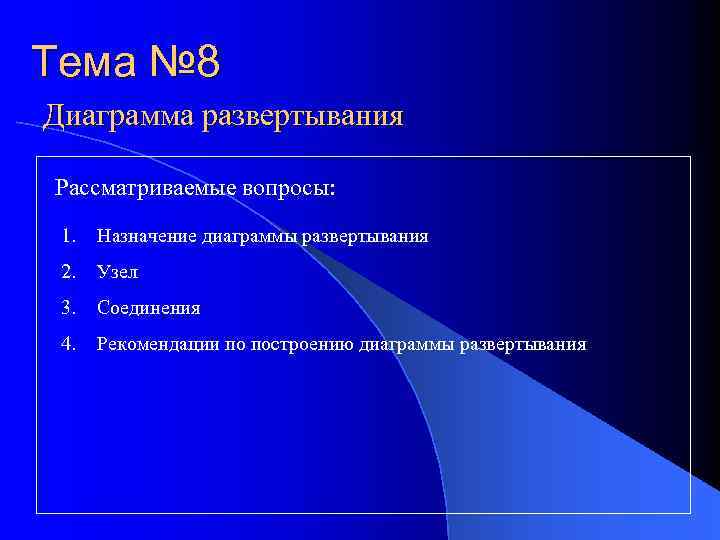 Тема №8
Диаграмма развертывания

Рассматриваемые вопросы:

1. Назначение диаграммы развертывания
2. Узел
3. Соединения
4. Рекомендации по построению диаграммы развертывания